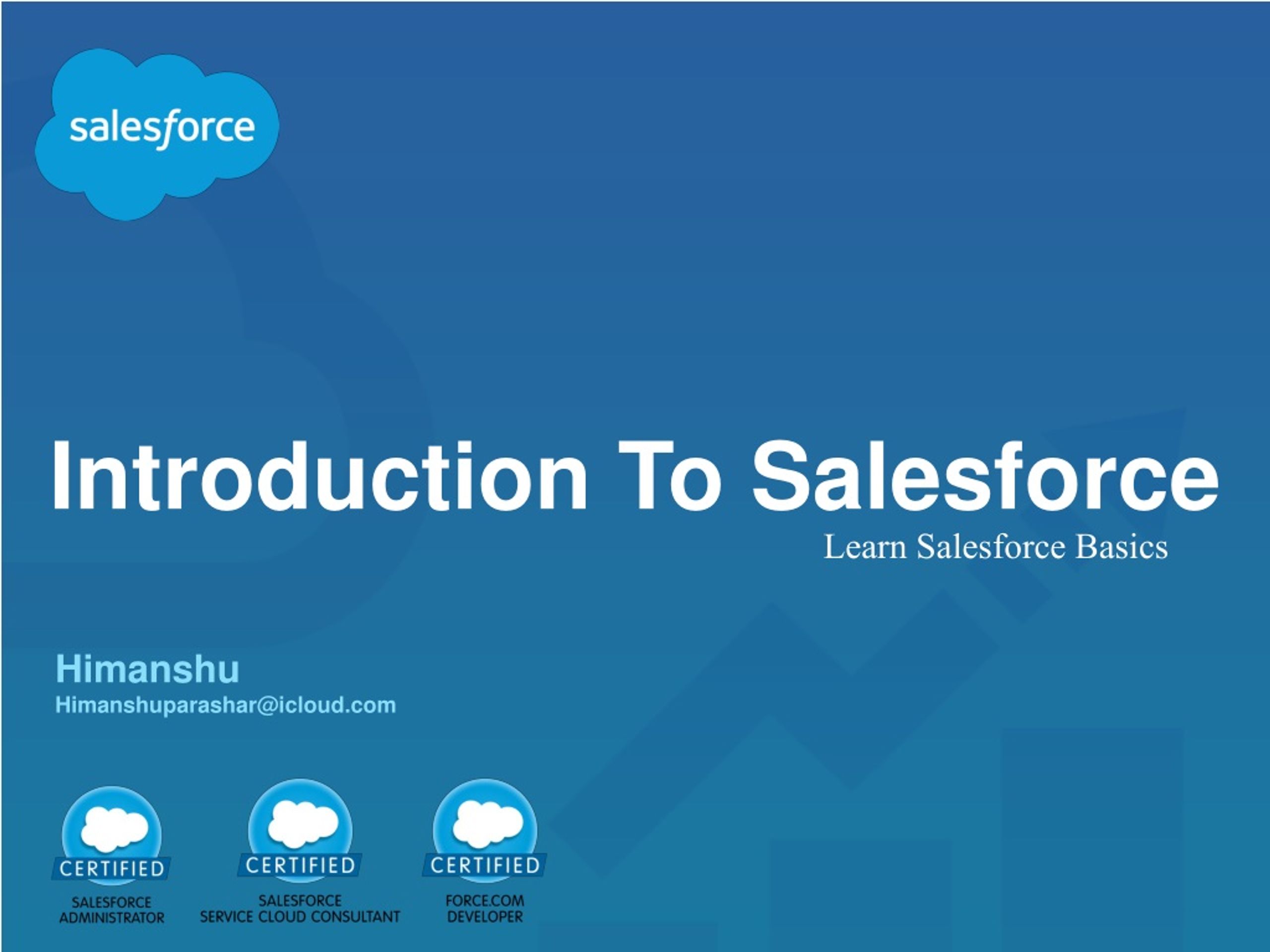 salesforce

Introduction To Salesforce

Learn Salesforce Basics

Himanshu

Himanshuparashar@icloud.com

CERTIFIED
SALESFORCE ADMINISTRATOR

CERTIFIED
SALESFORCE SERVICE CLOUD CONSULTANT

CERTIFIED
FORCE.COM DEVELOPER